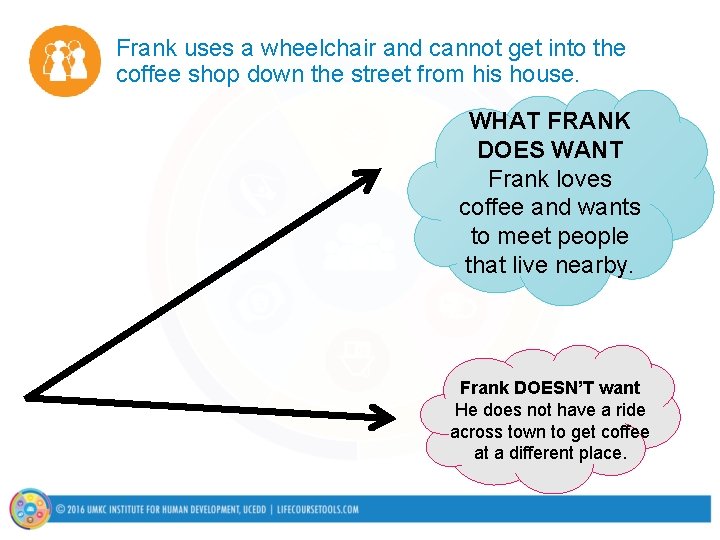 Frank uses a wheelchair and cannot get into the coffee shop down the street from his house.

WHAT FRANK DOES WANT
Frank loves coffee and wants to meet people that live nearby.

Frank DOESN'T want
He does not have a ride across town to get coffee at a different place.

© 2016 UMKC INSTITUTE FOR HUMAN DEVELOPMENT, UCEDD | LIFECOURSETOOLS.COM